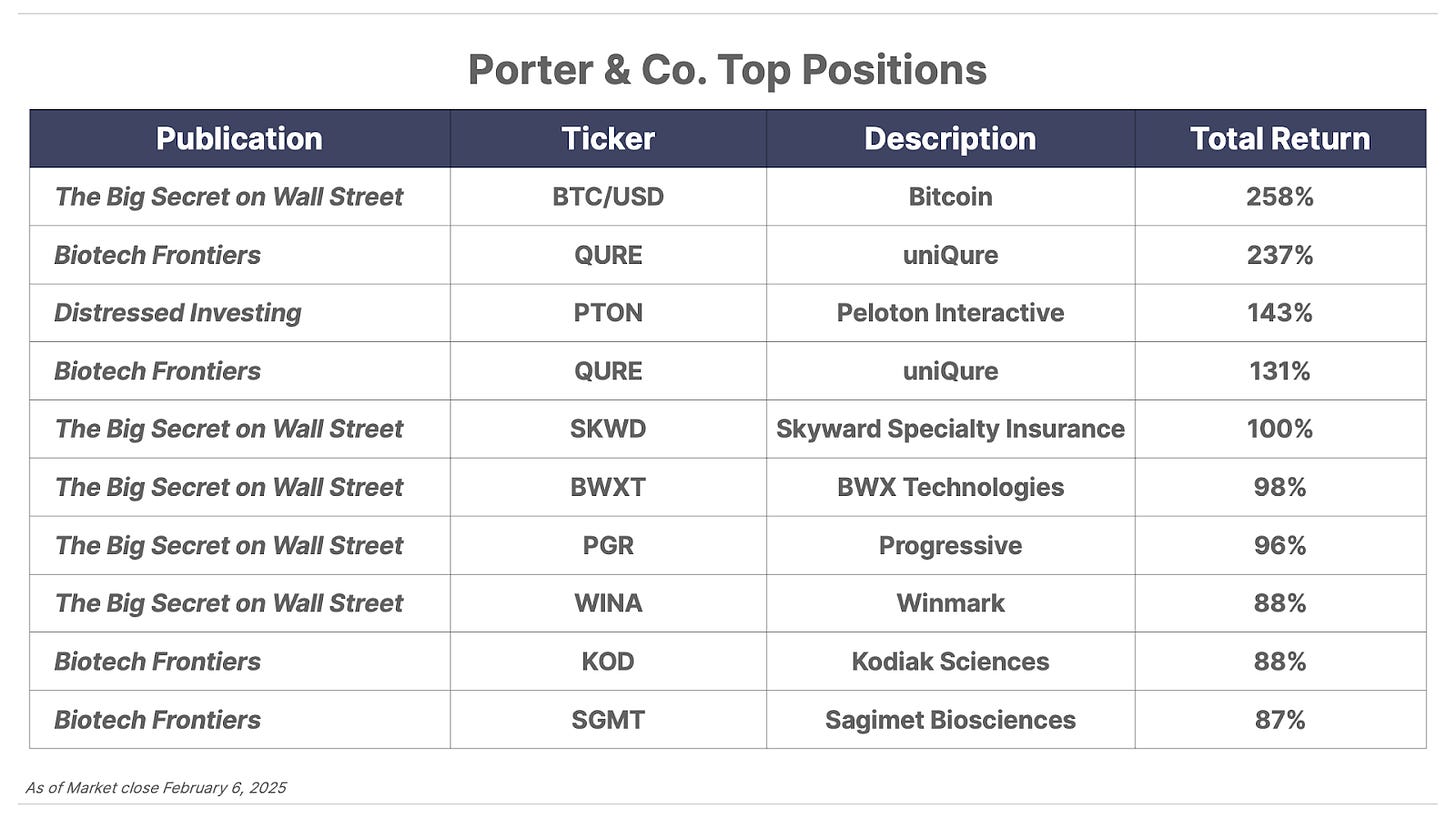 Porter & Co. Top Positions

| Publication | Ticker | Description | Total Return |
|---|---|---|---|
| The Big Secret on Wall Street | BTC/USD | Bitcoin | 258% |
| Biotech Frontiers | QURE | uniQure | 237% |
| Distressed Investing | PTON | Peloton Interactive | 143% |
| Biotech Frontiers | QURE | uniQure | 131% |
| The Big Secret on Wall Street | SKWD | Skyward Specialty Insurance | 100% |
| The Big Secret on Wall Street | BWXT | BWX Technologies | 98% |
| The Big Secret on Wall Street | PGR | Progressive | 96% |
| The Big Secret on Wall Street | WINA | Winmark | 88% |
| Biotech Frontiers | KOD | Kodiak Sciences | 88% |
| Biotech Frontiers | SGMT | Sagimet Biosciences | 87% |

As of Market close February 6, 2025